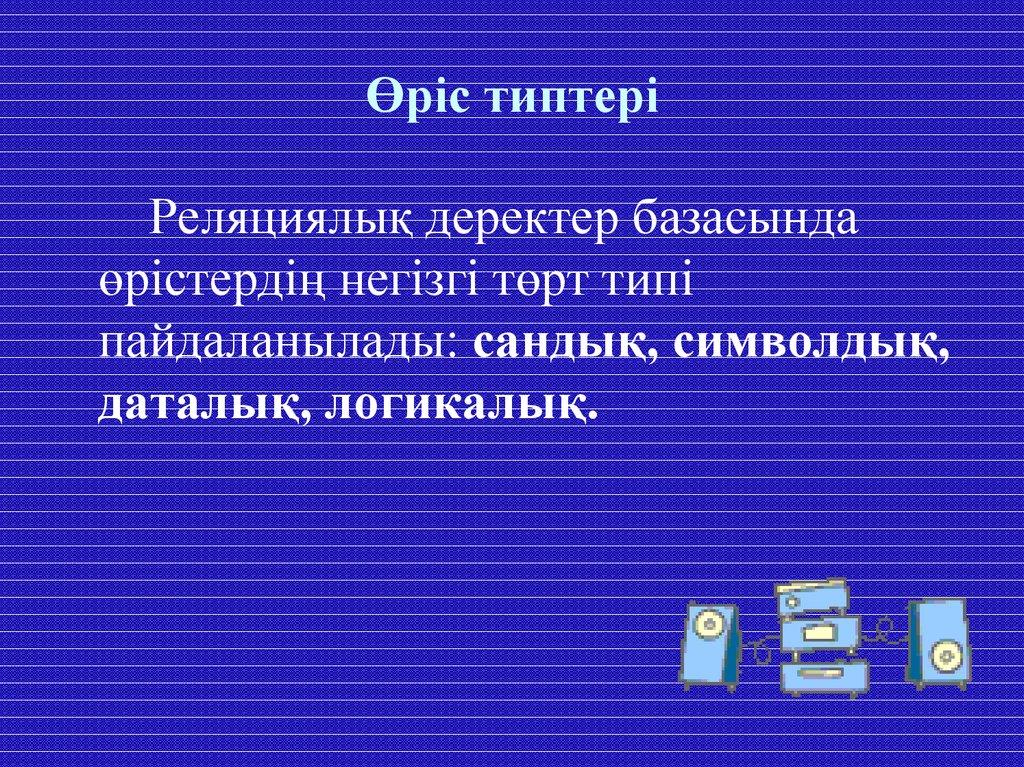 Өріс типтері

Реляциялық деректер базасында өрістердің негізгі төрт типі пайдаланылады: сандық, символдық, даталық, логикалық.